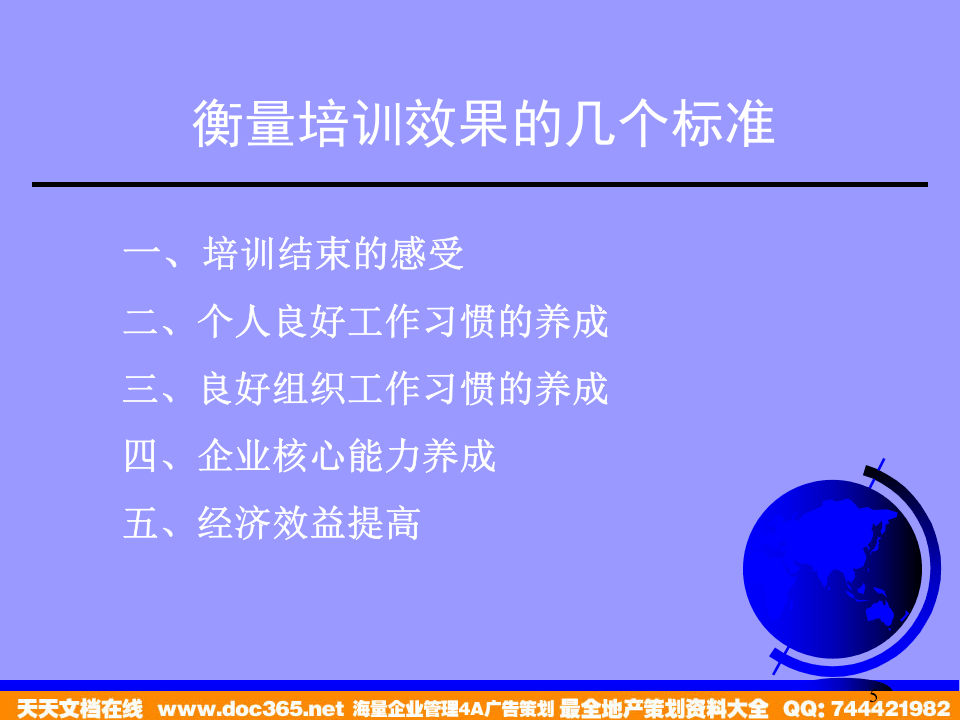 衡量培训效果的几个标准

一、培训结束的感受

二、个人良好工作习惯的养成

三、良好组织工作习惯的养成

四、企业核心能力养成

五、经济效益提高

5

天天文档在线 www.doc365.net 海量企业管理4A广告策划 最全地产策划资料大全 QQ: 744421982